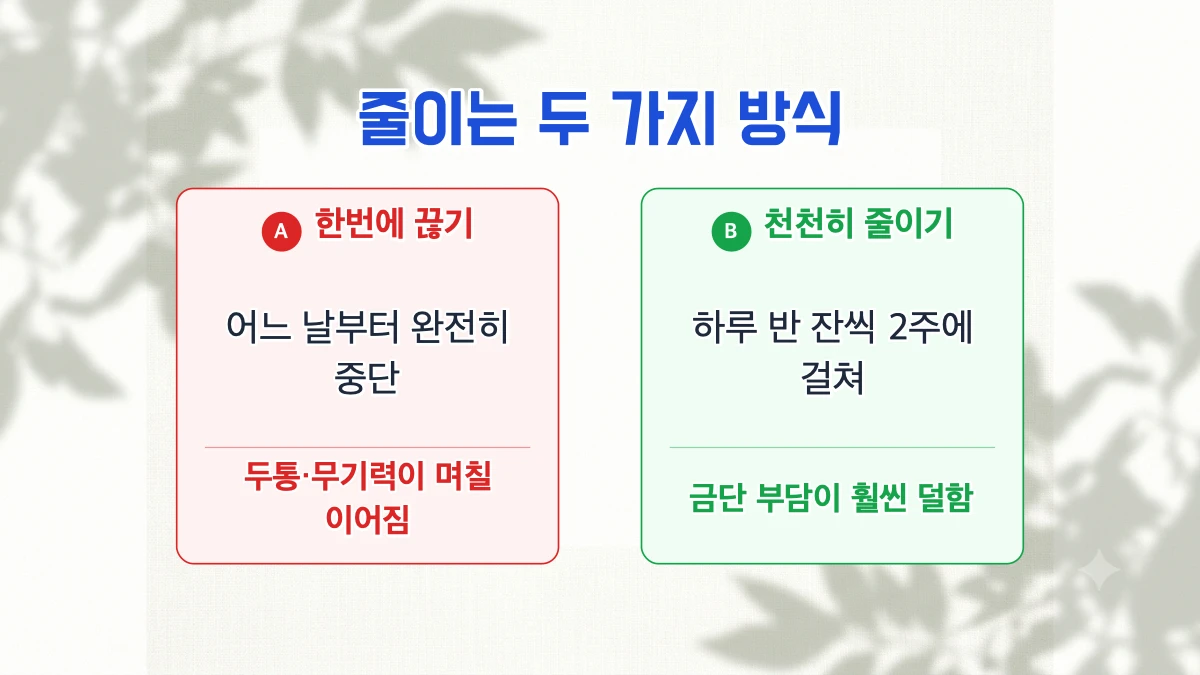 줄이는 두 가지 방식

A 한번에 끊기

어느 날부터 완전히 중단

두통·무기력이 며칠 이어짐

B 천천히 줄이기

하루 반 잔씩 2주에 걸쳐

금단 부담이 훨씬 덜함